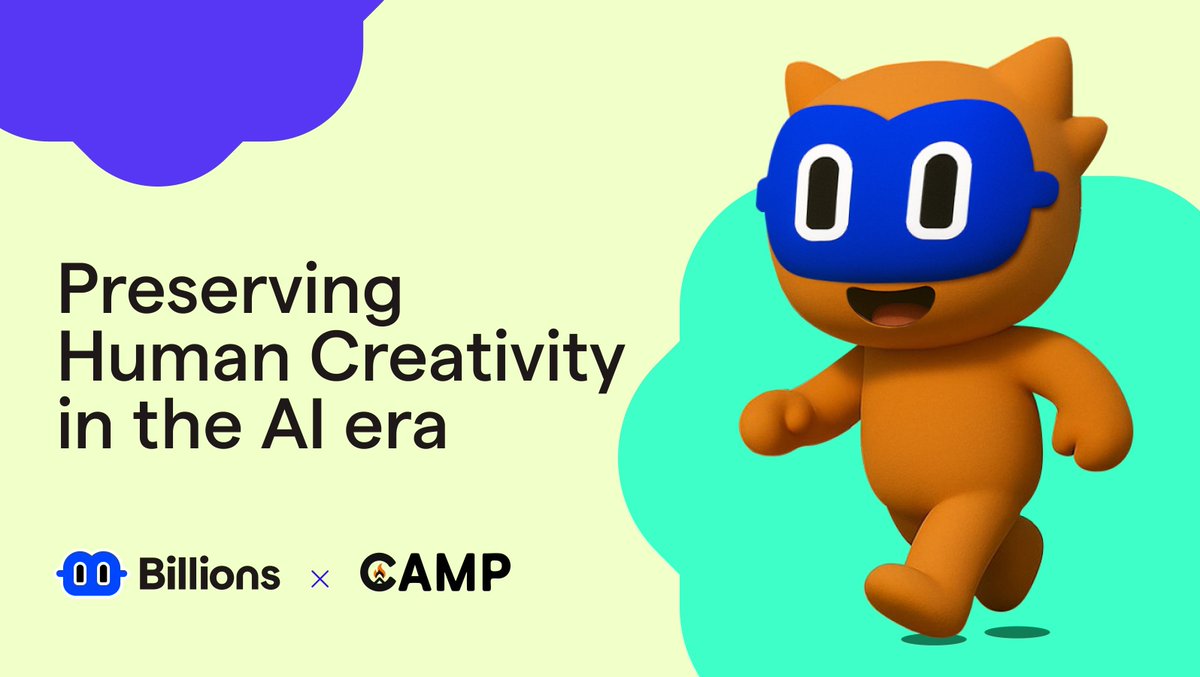 Preserving Human Creativity in the AI era

Billions × CAMP